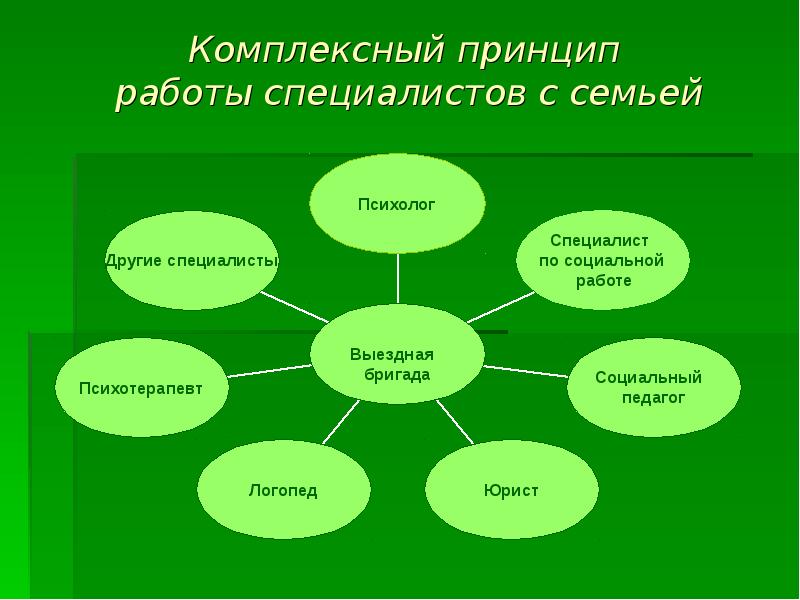 Комплексный принцип работы специалистов с семьей

Психолог

Другие специалисты

Специалист по социальной работе

Выездная бригада

Психотерапевт

Социальный педагог

Логопед

Юрист